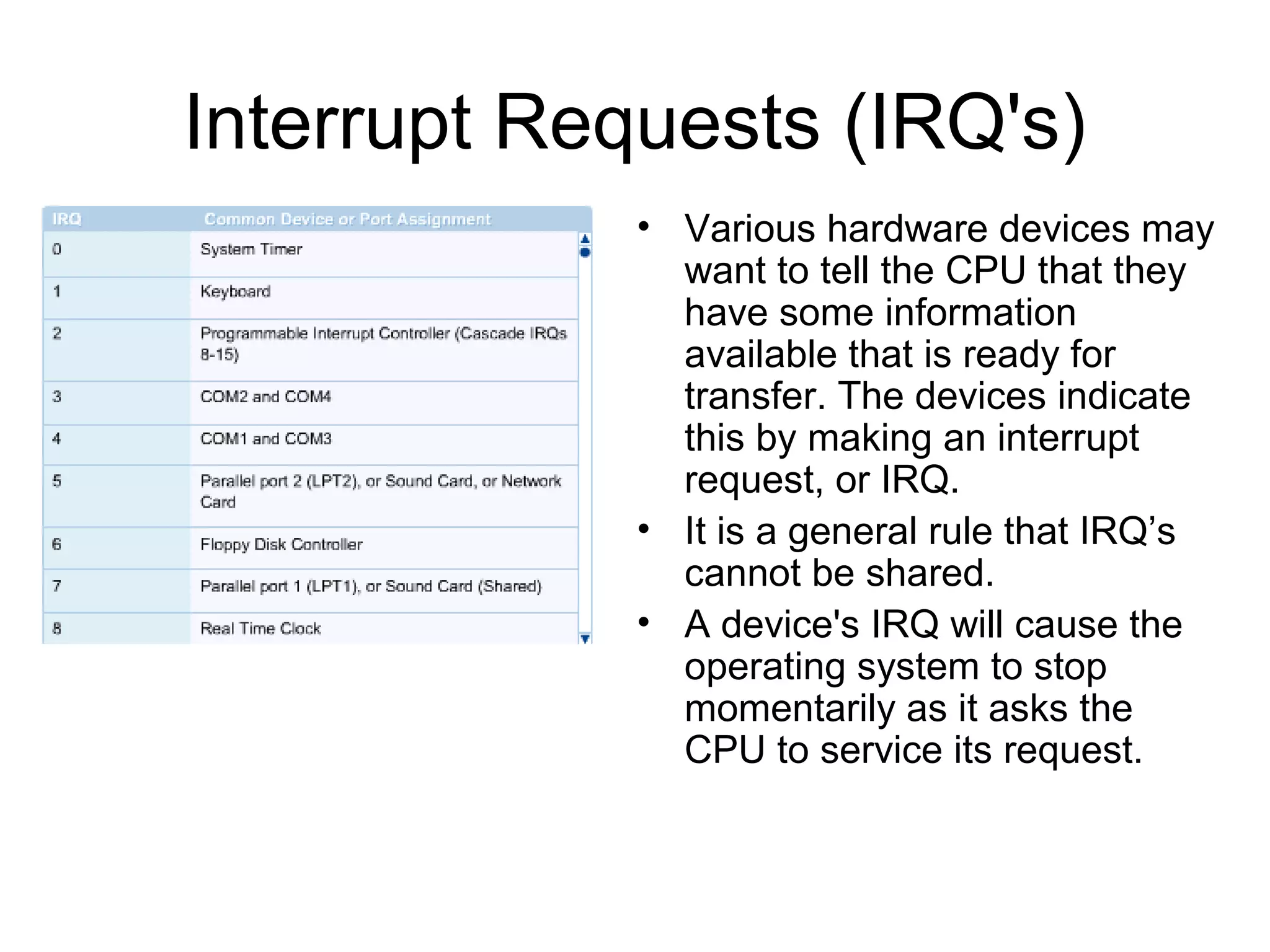 Interrupt Requests (IRQ's)

| IRQ | Common Device or Port Assignment |
|---|---|
| 0 | System Timer |
| 1 | Keyboard |
| 2 | Programmable Interrupt Controller (Cascade IRQs 8-15) |
| 3 | COM2 and COM4 |
| 4 | COM1 and COM3 |
| 5 | Parallel port 2 (LPT2), or Sound Card, or Network Card |
| 6 | Floppy Disk Controller |
| 7 | Parallel port 1 (LPT1), or Sound Card (Shared) |
| 8 | Real Time Clock |

• Various hardware devices may want to tell the CPU that they have some information available that is ready for transfer. The devices indicate this by making an interrupt request, or IRQ.

• It is a general rule that IRQ’s cannot be shared.

• A device's IRQ will cause the operating system to stop momentarily as it asks the CPU to service its request.